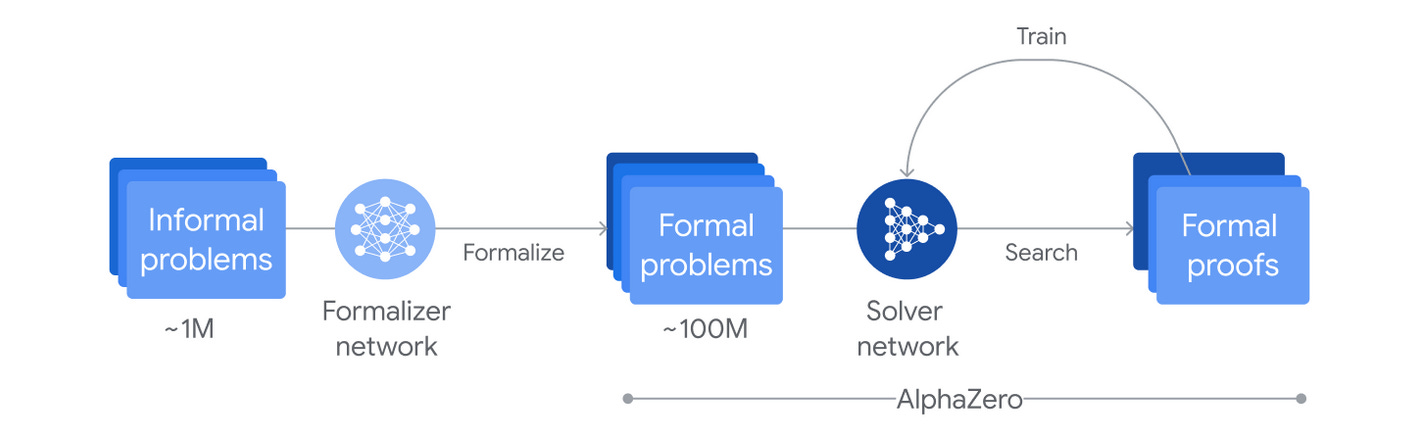 Train

Informal problems

~1M

Formalizer network

Formalize

Formal problems

~100M

Solver network

Search

Formal proofs

AlphaZero